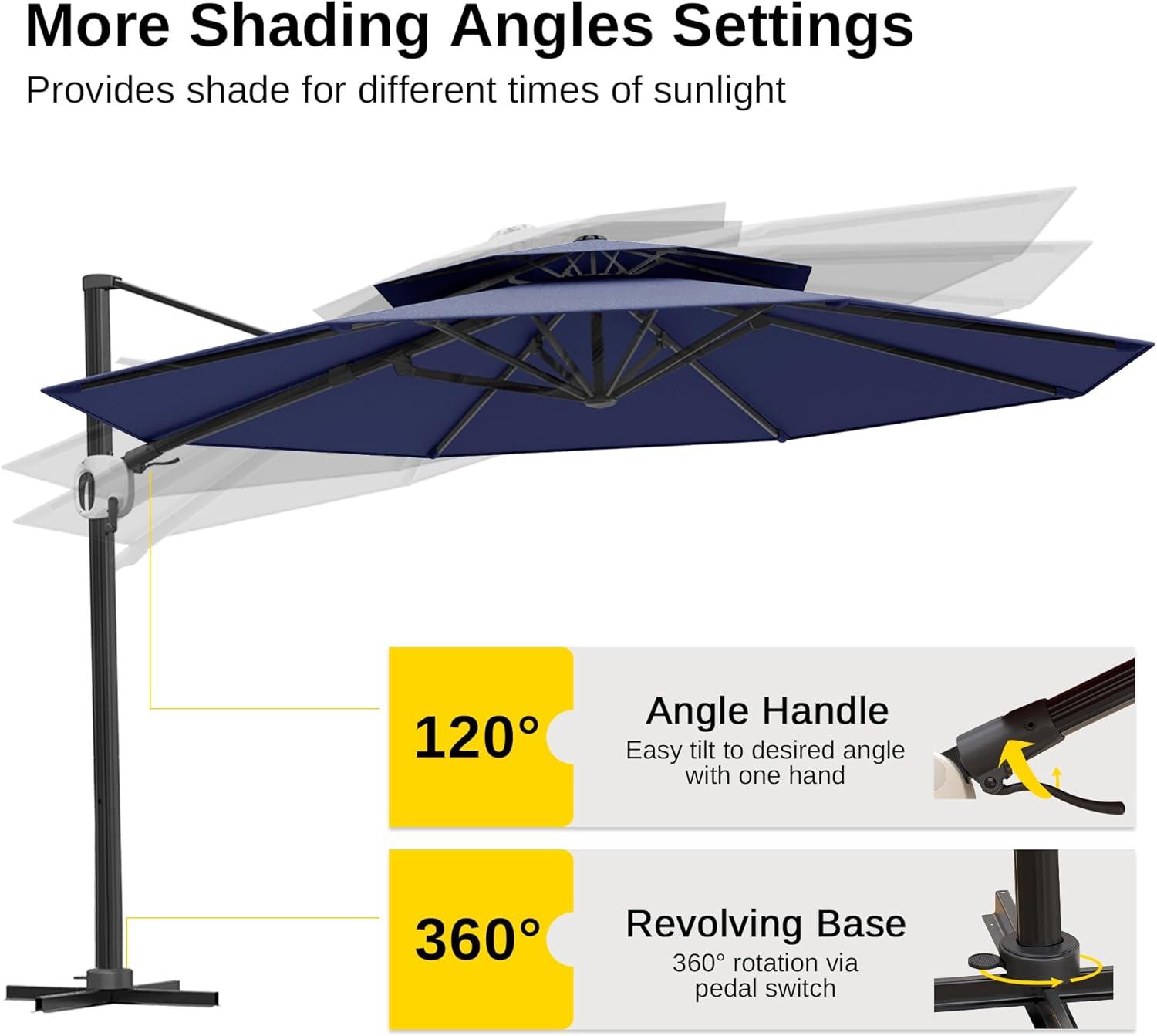 More Shading Angles Settings

Provides shade for different times of sunlight

120°

Angle Handle

Easy tilt to desired angle with one hand

360°

Revolving Base

360° rotation via pedal switch